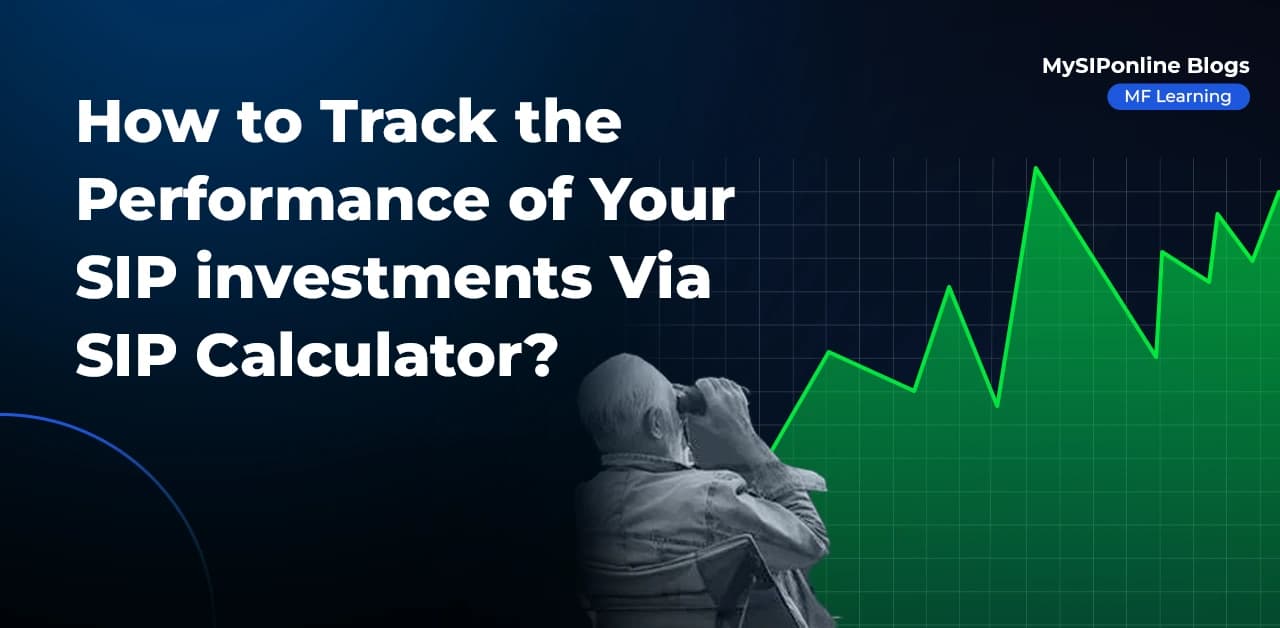 MySIPonline Blogs
MF Learning

How to Track the Performance of Your SIP investments Via SIP Calculator?